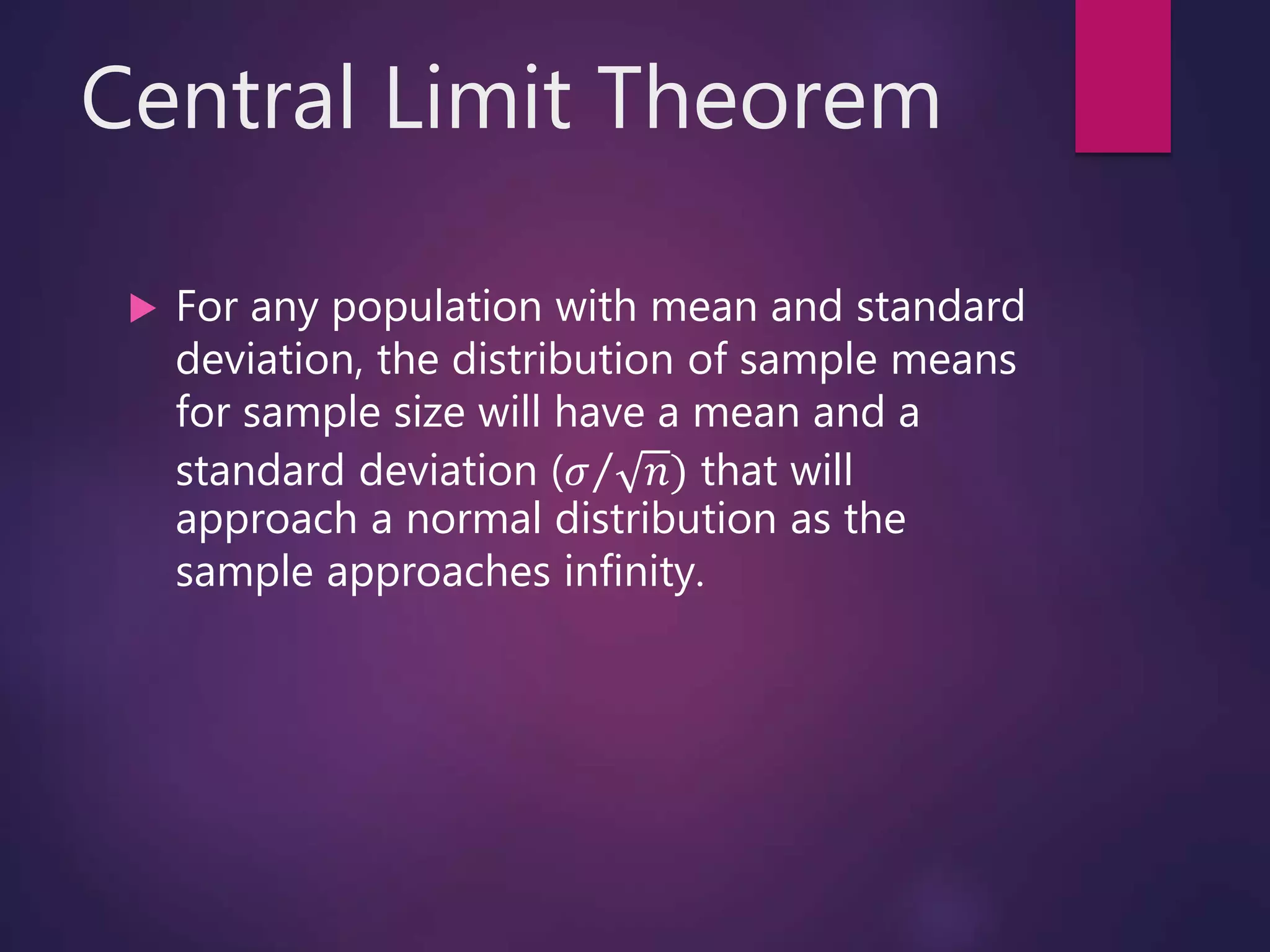 Central Limit Theorem

For any population with mean and standard deviation, the distribution of sample means for sample size will have a mean and a standard deviation $(\sigma/\sqrt{n})$ that will approach a normal distribution as the sample approaches infinity.